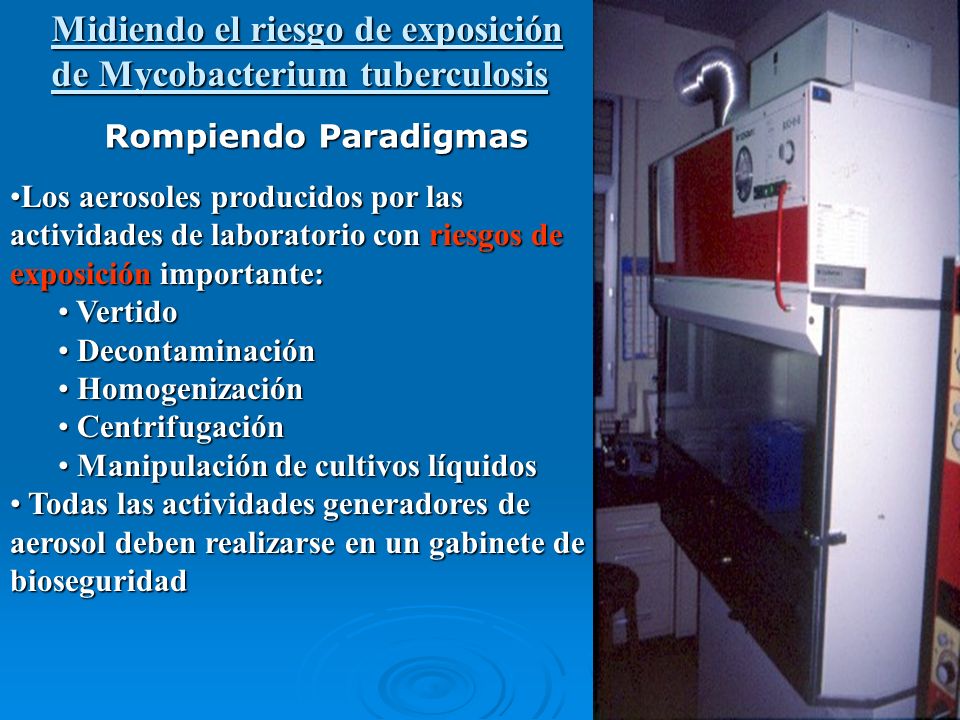 Midiendo el riesgo de exposición de Mycobacterium tuberculosis

Rompiendo Paradigmas

•Los aerosoles producidos por las actividades de laboratorio con riesgos de exposición importante:
• Vertido
• Decontaminación
• Homogenización
• Centrifugación
• Manipulación de cultivos líquidos
• Todas las actividades generadores de aerosol deben realizarse en un gabinete de bioseguridad